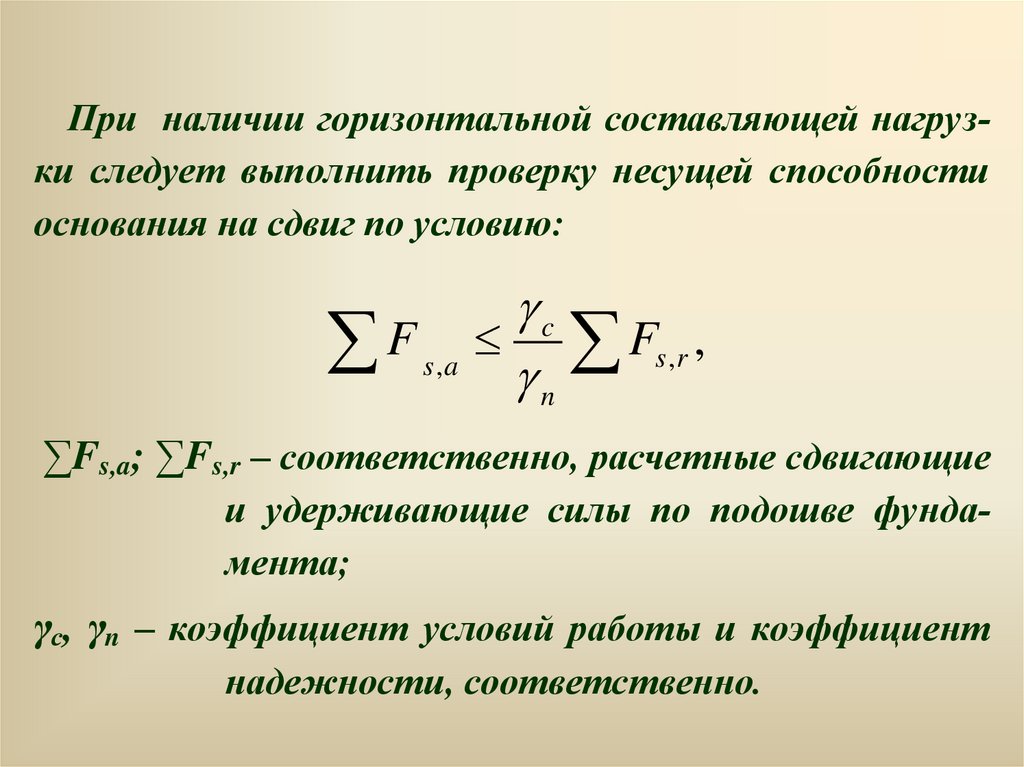 При наличии горизонтальной составляющей нагрузки следует выполнить проверку несущей способности основания на сдвиг по условию:

$\sum F_{s,a} \leq \frac{\gamma_c}{\gamma_n} \sum F_{s,r}$,

$\sum F_{s,a}$; $\sum F_{s,r}$ – соответственно, расчетные сдвигающие и удерживающие силы по подошве фундамента;

$\gamma_c$, $\gamma_n$ – коэффициент условий работы и коэффициент надежности, соответственно.